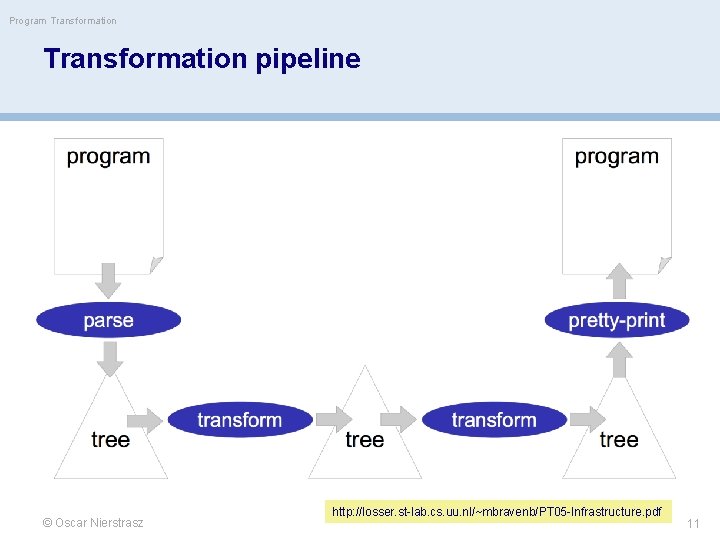 Program Transformation

Transformation pipeline

program

parse

tree

transform

tree

transform

tree

pretty-print

program

http://losser.st-lab.cs.uu.nl/~mbravenb/PT05-Infrastructure.pdf

© Oscar Nierstrasz

11